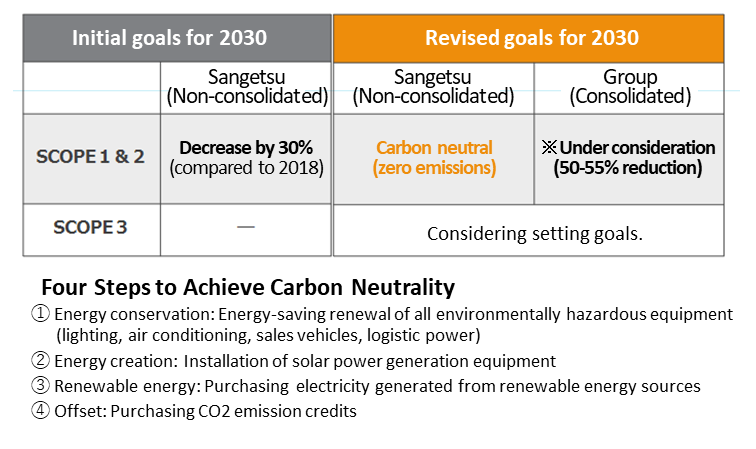 | | Initial goals for 2030 | Revised goals for 2030 | |
|---|---|---|---|
| | Sangetsu (Non-consolidated) | Sangetsu (Non-consolidated) | Group (Consolidated) |
| SCOPE 1 & 2 | Decrease by 30% (compared to 2018) | Carbon neutral (zero emissions) | ※Under consideration (50-55% reduction) |
| SCOPE 3 | — | Considering setting goals. | |

Four Steps to Achieve Carbon Neutrality
① Energy conservation: Energy-saving renewal of all environmentally hazardous equipment (lighting, air conditioning, sales vehicles, logistic power)
② Energy creation: Installation of solar power generation equipment
③ Renewable energy: Purchasing electricity generated from renewable energy sources
④ Offset: Purchasing CO2 emission credits